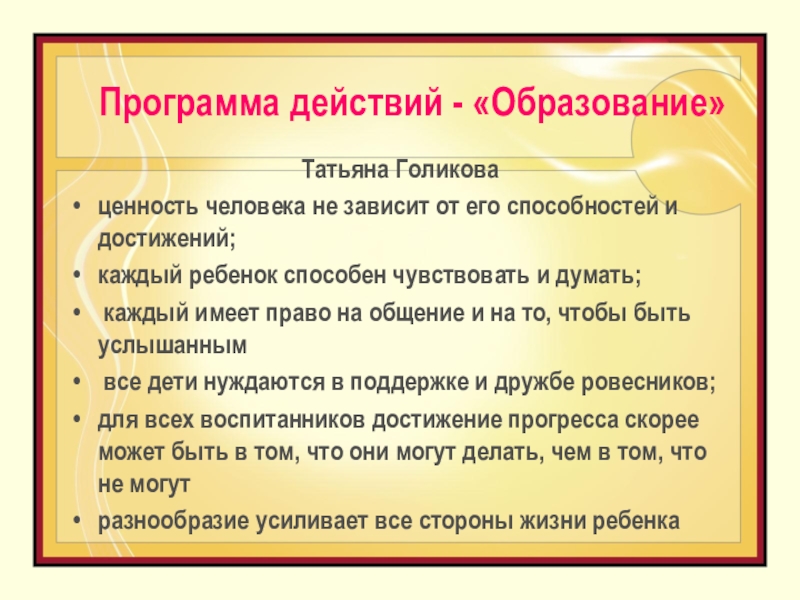 Программа действий - «Образование»

Татьяна Голикова

• ценность человека не зависит от его способностей и достижений;
• каждый ребенок способен чувствовать и думать;
• каждый имеет право на общение и на то, чтобы быть услышанным
• все дети нуждаются в поддержке и дружбе ровесников;
• для всех воспитанников достижение прогресса скорее может быть в том, что они могут делать, чем в том, что не могут
• разнообразие усиливает все стороны жизни ребенка